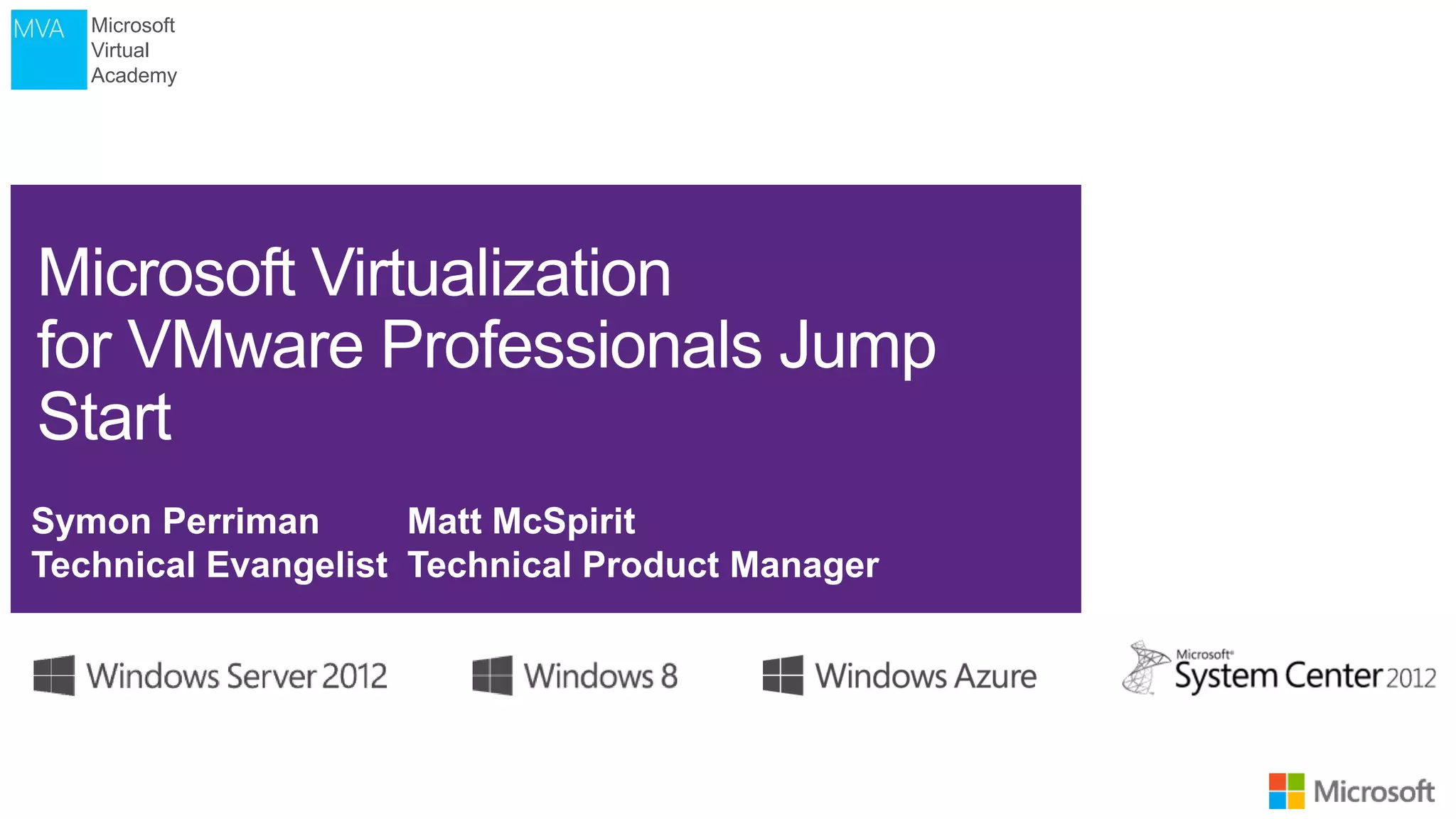 MVA Microsoft Virtual Academy

Microsoft Virtualization for VMware Professionals Jump Start

Symon Perriman
Technical Evangelist

Matt McSpirit
Technical Product Manager

Windows Server 2012

Windows 8

Windows Azure

Microsoft System Center 2012

Microsoft